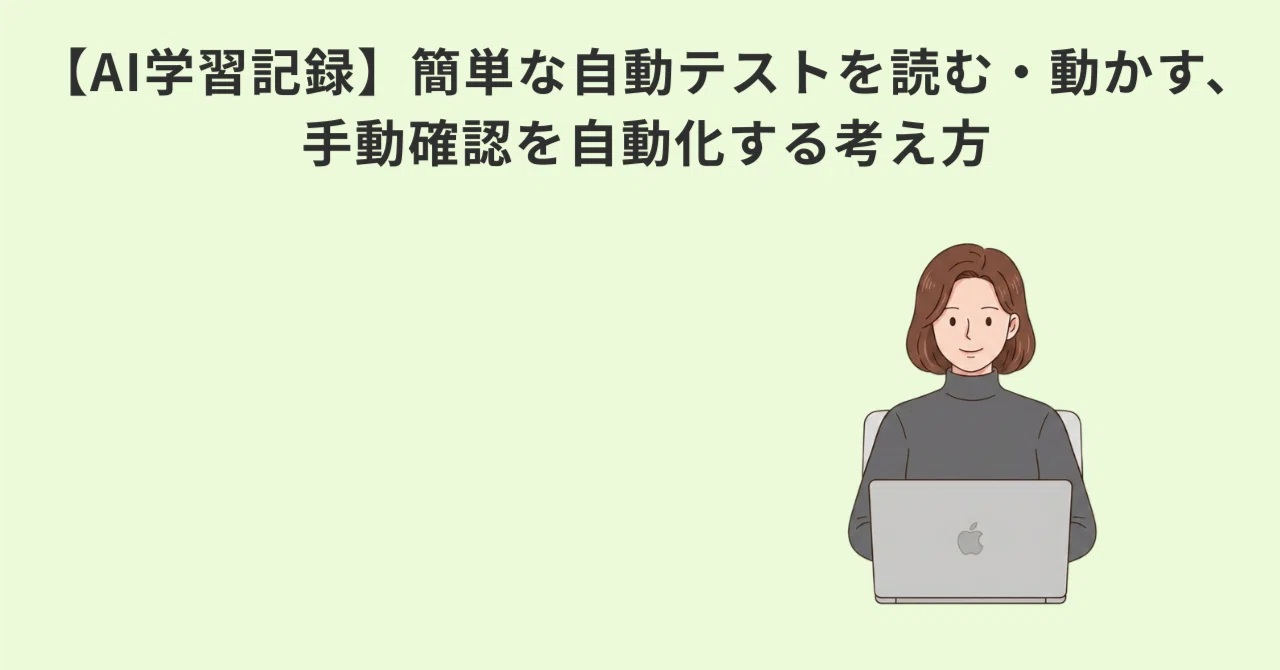 【AI学習記録】簡単な自動テストを読む・動かす、手動確認を自動化する考え方